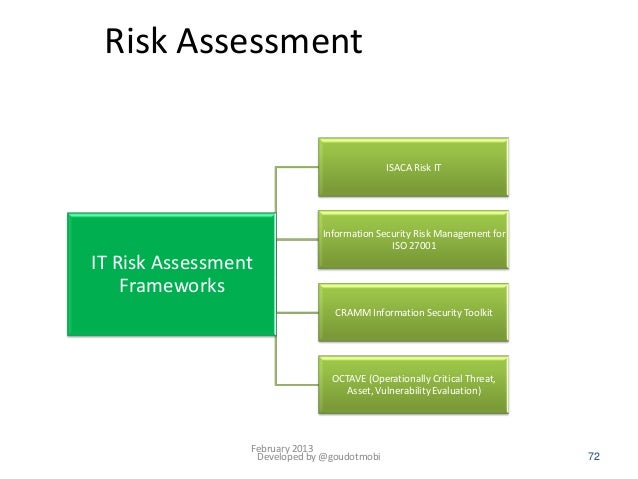 Risk Assessment

IT Risk Assessment Frameworks

ISACA Risk IT

Information Security Risk Management for ISO 27001

CRAMM Information Security Toolkit

OCTAVE (Operationally Critical Threat, Asset, Vulnerability Evaluation)

February 2013
Developed by @goudotmobi

72